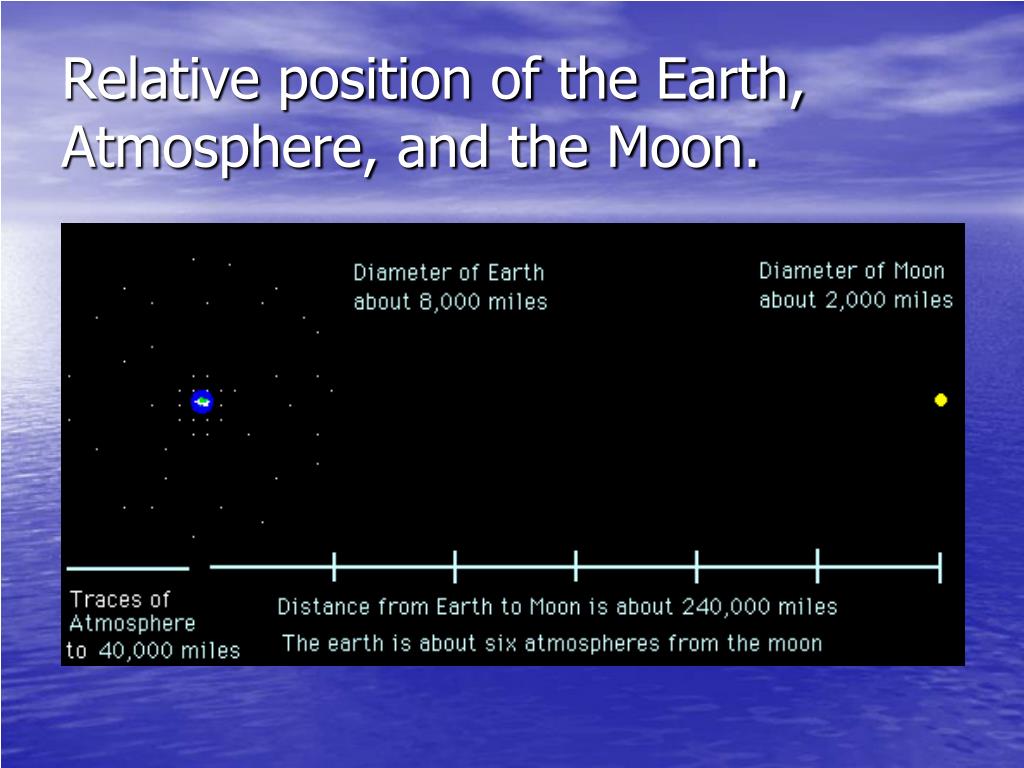 Relative position of the Earth, Atmosphere, and the Moon.

Diameter of Earth about 8,000 miles

Diameter of Moon about 2,000 miles

Traces of Atmosphere to 40,000 miles

Distance from Earth to Moon is about 240,000 miles

The earth is about six atmospheres from the moon